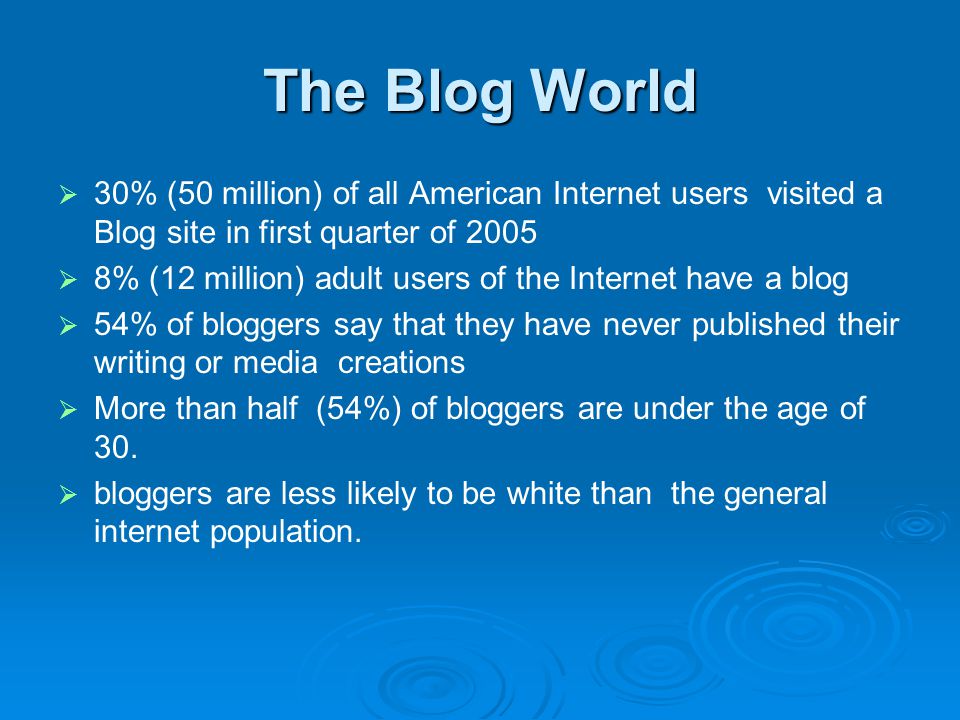 The Blog World

➢ 30% (50 million) of all American Internet users visited a Blog site in first quarter of 2005

➢ 8% (12 million) adult users of the Internet have a blog

➢ 54% of bloggers say that they have never published their writing or media creations

➢ More than half (54%) of bloggers are under the age of 30.

➢ bloggers are less likely to be white than the general internet population.